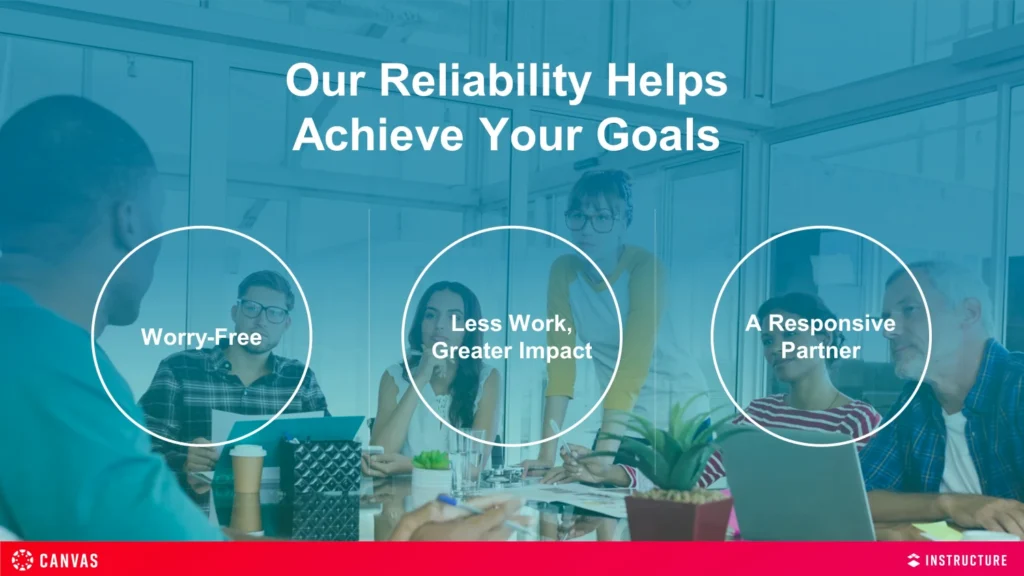 Our Reliability Helps Achieve Your Goals

Worry-Free

Less Work, Greater Impact

A Responsive Partner

CANVAS

INSTRUCTURE